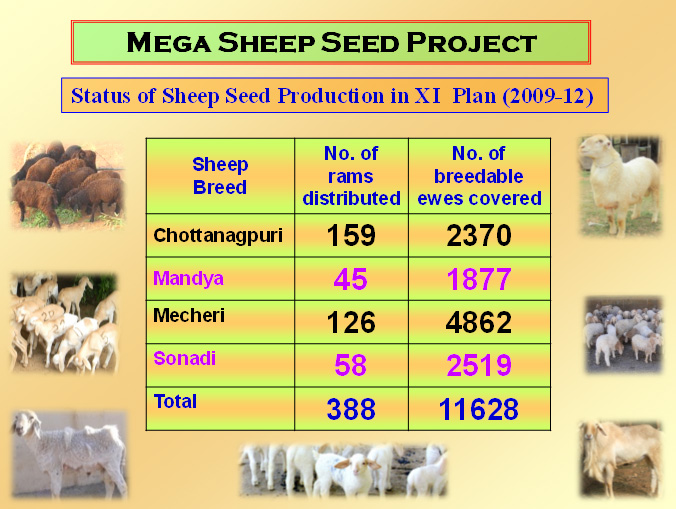 MEGA SHEEP SEED PROJECT

Status of Sheep Seed Production in XI Plan (2009-12)

| Sheep Breed | No. of rams distributed | No. of breedable ewes covered |
|---|---|---|
| Chottanagpuri | 159 | 2370 |
| Mandya | 45 | 1877 |
| Mecheri | 126 | 4862 |
| Sonadi | 58 | 2519 |
| Total | 388 | 11628 |